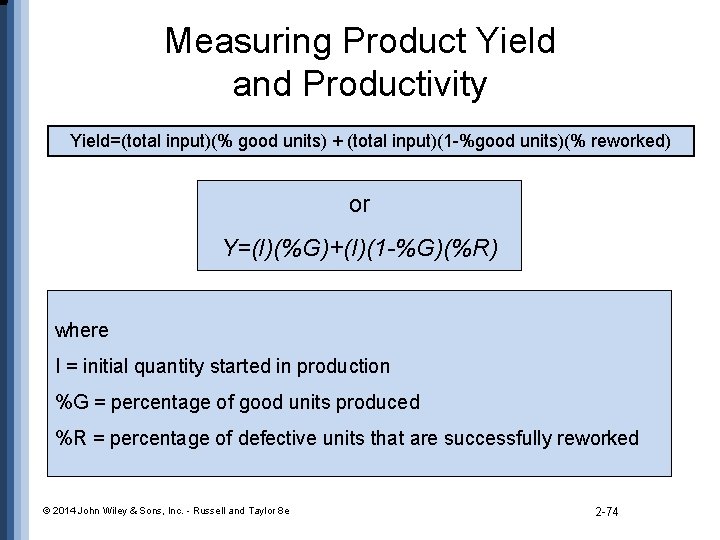 Measuring Product Yield and Productivity

Yield=(total input)(% good units) + (total input)(1-%good units)(% reworked)

or

$Y=(I)(\%G)+(I)(1-\%G)(\%R)$

where

I = initial quantity started in production

%G = percentage of good units produced

%R = percentage of defective units that are successfully reworked

© 2014 John Wiley & Sons, Inc. - Russell and Taylor 8e

2-74